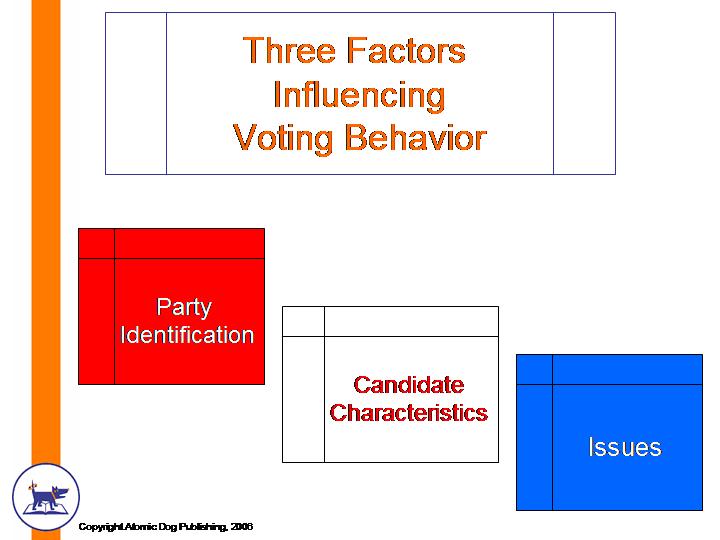 Three Factors Influencing Voting Behavior

Party Identification

Candidate Characteristics

Issues

Copyright Atomic Dog Publishing, 2006